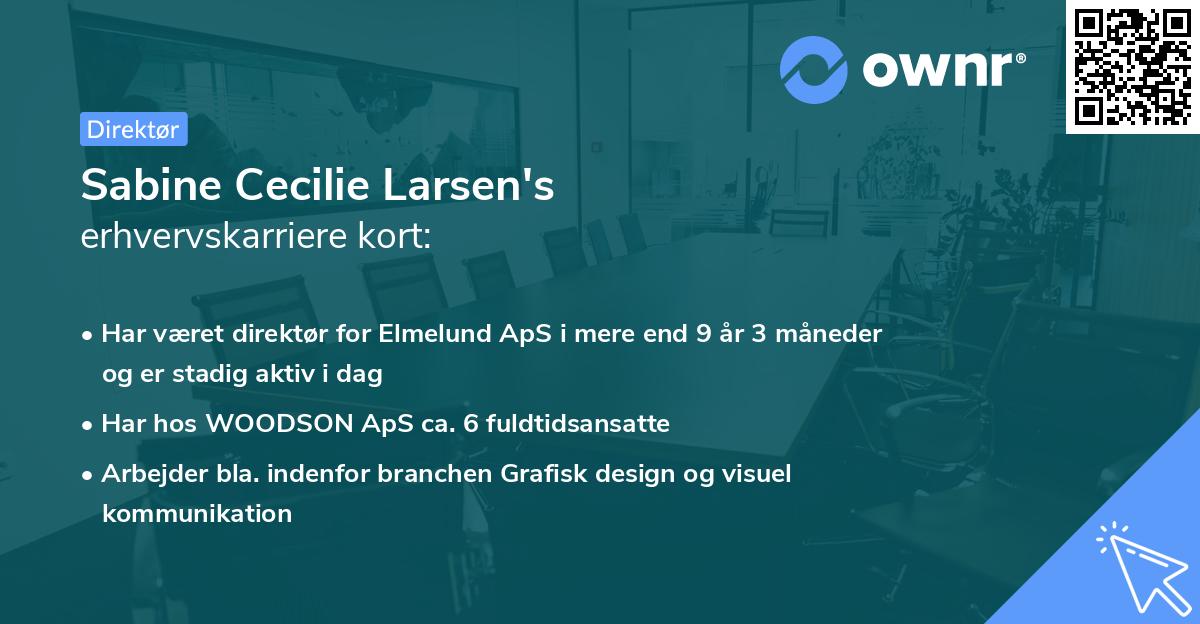 ownr®

Direktør

Sabine Cecilie Larsen's
erhvervskarriere kort:

• Har været direktør for Elmelund ApS i mere end 9 år 3 måneder og er stadig aktiv i dag
• Har hos WOODSON ApS ca. 6 fuldtidsansatte
• Arbejder bla. indenfor branchen Grafisk design og visuel kommunikation